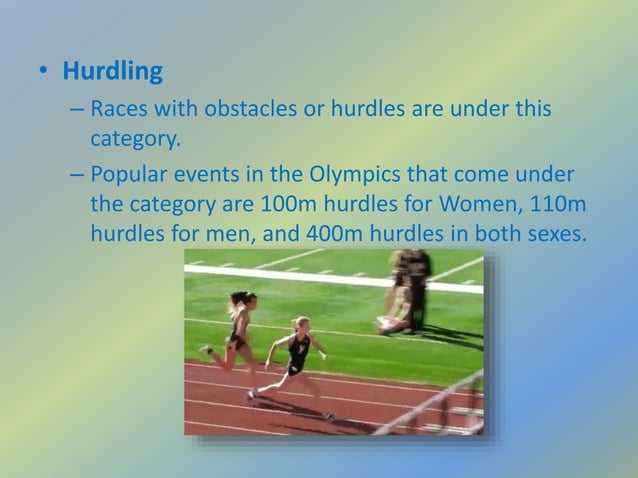 • Hurdling

– Races with obstacles or hurdles are under this category.

– Popular events in the Olympics that come under the category are 100m hurdles for Women, 110m hurdles for men, and 400m hurdles in both sexes.